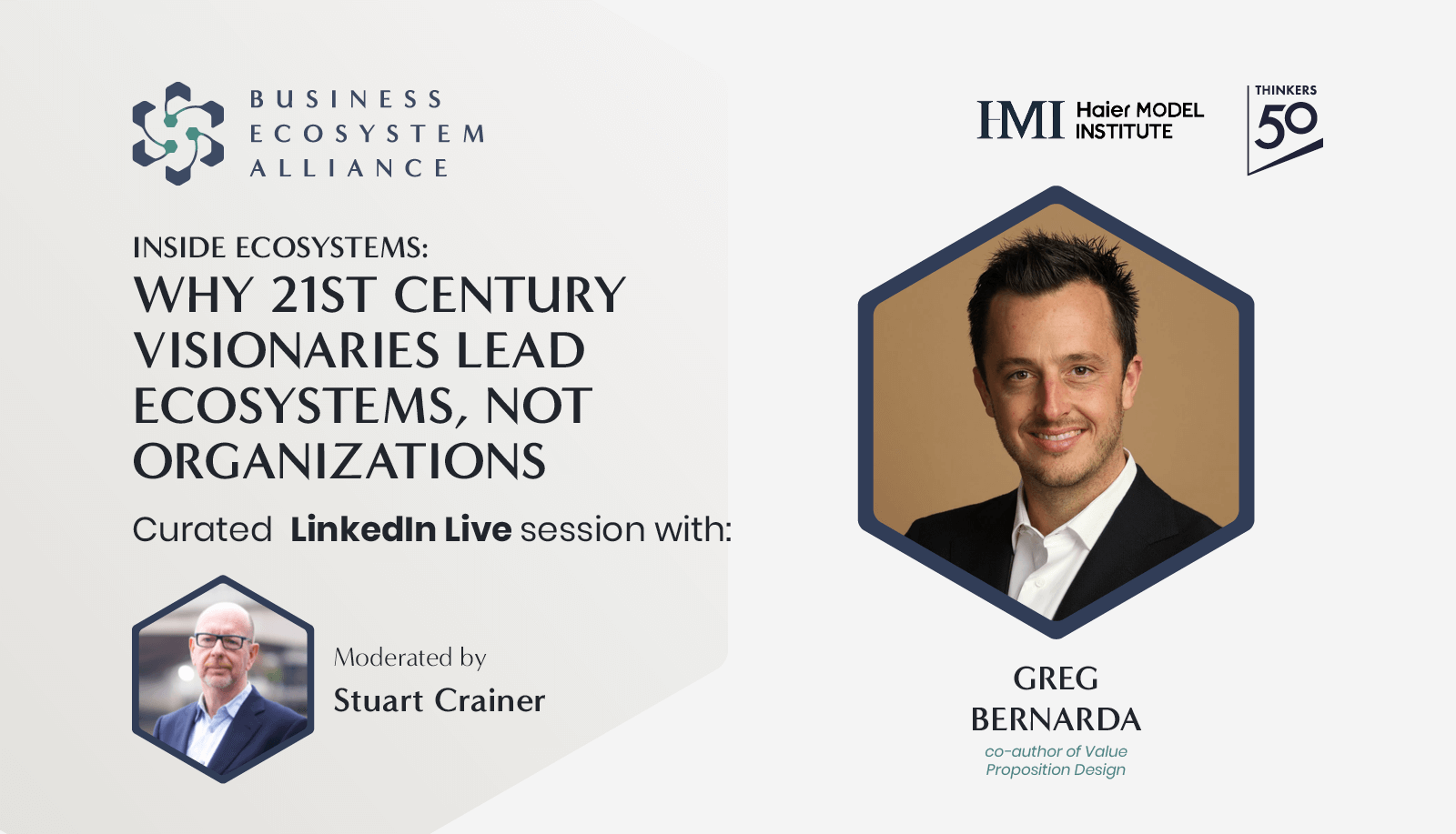 BUSINESS ECOSYSTEM ALLIANCE

HMI Haier MODEL INSTITUTE

THINKERS 50

INSIDE ECOSYSTEMS:
WHY 21ST CENTURY VISIONARIES LEAD ECOSYSTEMS, NOT ORGANIZATIONS

Curated LinkedIn Live session with:

Moderated by
Stuart Crainer

GREG BERNARDA
co-author of Value Proposition Design